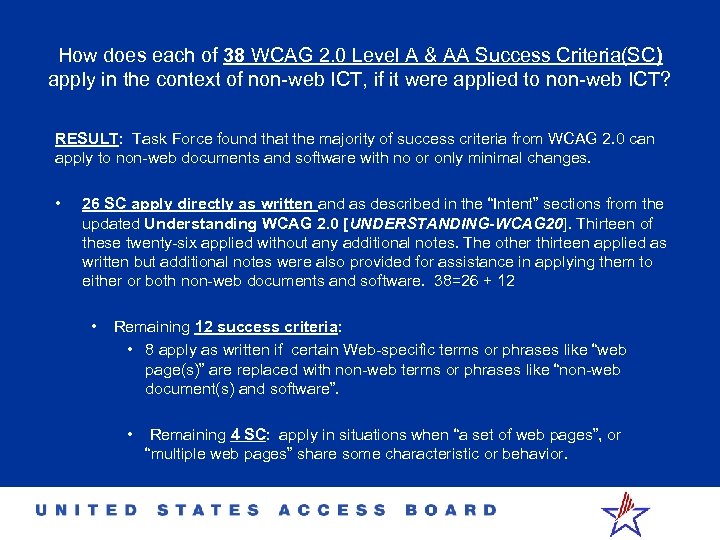 How does each of 38 WCAG 2.0 Level A & AA Success Criteria(SC) apply in the context of non-web ICT, if it were applied to non-web ICT?

RESULT: Task Force found that the majority of success criteria from WCAG 2.0 can apply to non-web documents and software with no or only minimal changes.

• 26 SC apply directly as written and as described in the "Intent" sections from the updated Understanding WCAG 2.0 [UNDERSTANDING-WCAG20]. Thirteen of these twenty-six applied without any additional notes. The other thirteen applied as written but additional notes were also provided for assistance in applying them to either or both non-web documents and software. 38=26 + 12

• Remaining 12 success criteria:

• 8 apply as written if certain Web-specific terms or phrases like "web page(s)" are replaced with non-web terms or phrases like "non-web document(s) and software".

• Remaining 4 SC: apply in situations when "a set of web pages", or "multiple web pages" share some characteristic or behavior.

UNITED STATES ACCESS BOARD